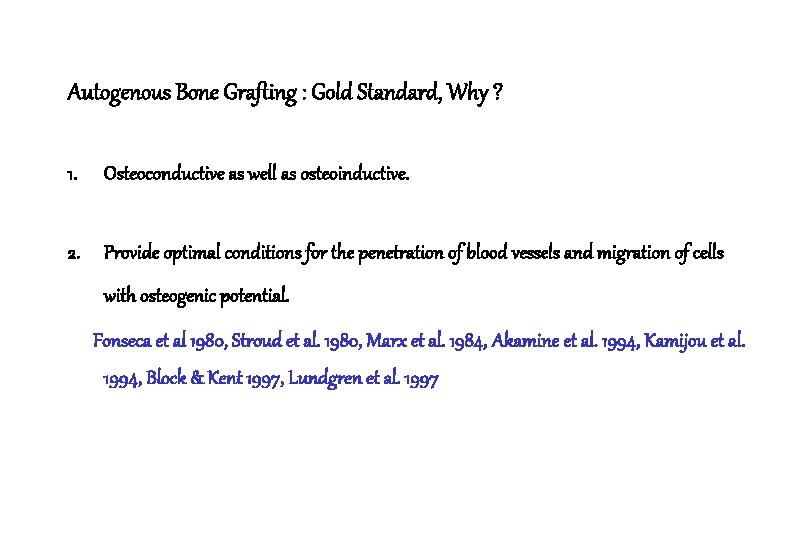 Autogenous Bone Grafting : Gold Standard, Why ?

1. Osteoconductive as well as osteoinductive.

2. Provide optimal conditions for the penetration of blood vessels and migration of cells with osteogenic potential.

Fonseca et al 1980, Stroud et al. 1980, Marx et al. 1984, Akamine et al. 1994, Kamijou et al. 1994, Block & Kent 1997, Lundgren et al. 1997